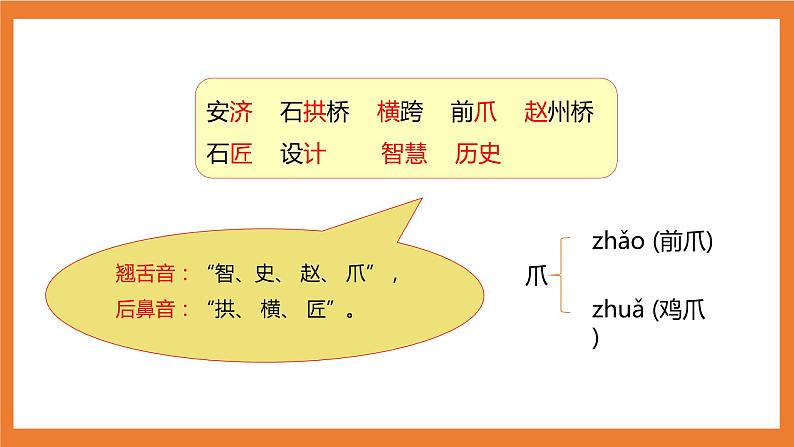 安济 石拱桥 横跨 前爪 赵州桥

石匠 设计 智慧 历史

翘舌音：“智、史、赵、爪”，

后鼻音：“拱、横、匠”。

爪

zhǎo (前爪)

zhuǎ (鸡爪)